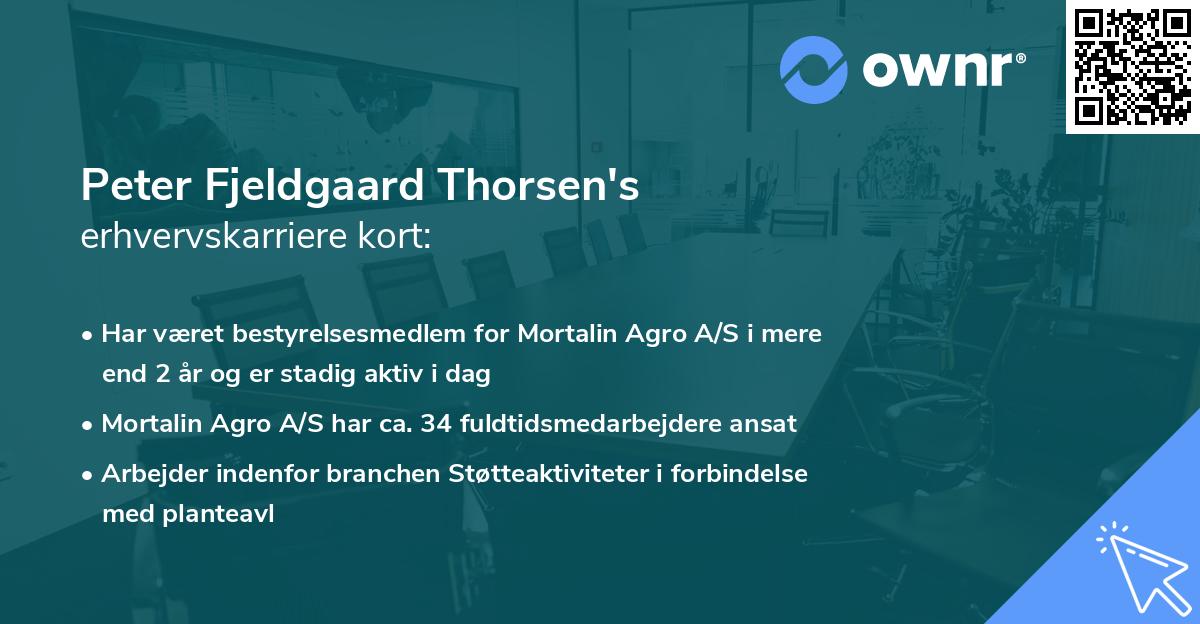 ownr®

Peter Fjeldgaard Thorsen's
erhvervskarriere kort:

• Har været bestyrelsesmedlem for Mortalin Agro A/S i mere end 2 år og er stadig aktiv i dag
• Mortalin Agro A/S har ca. 34 fuldtidsmedarbejdere ansat
• Arbejder indenfor branchen Støtteaktiviteter i forbindelse med planteavl